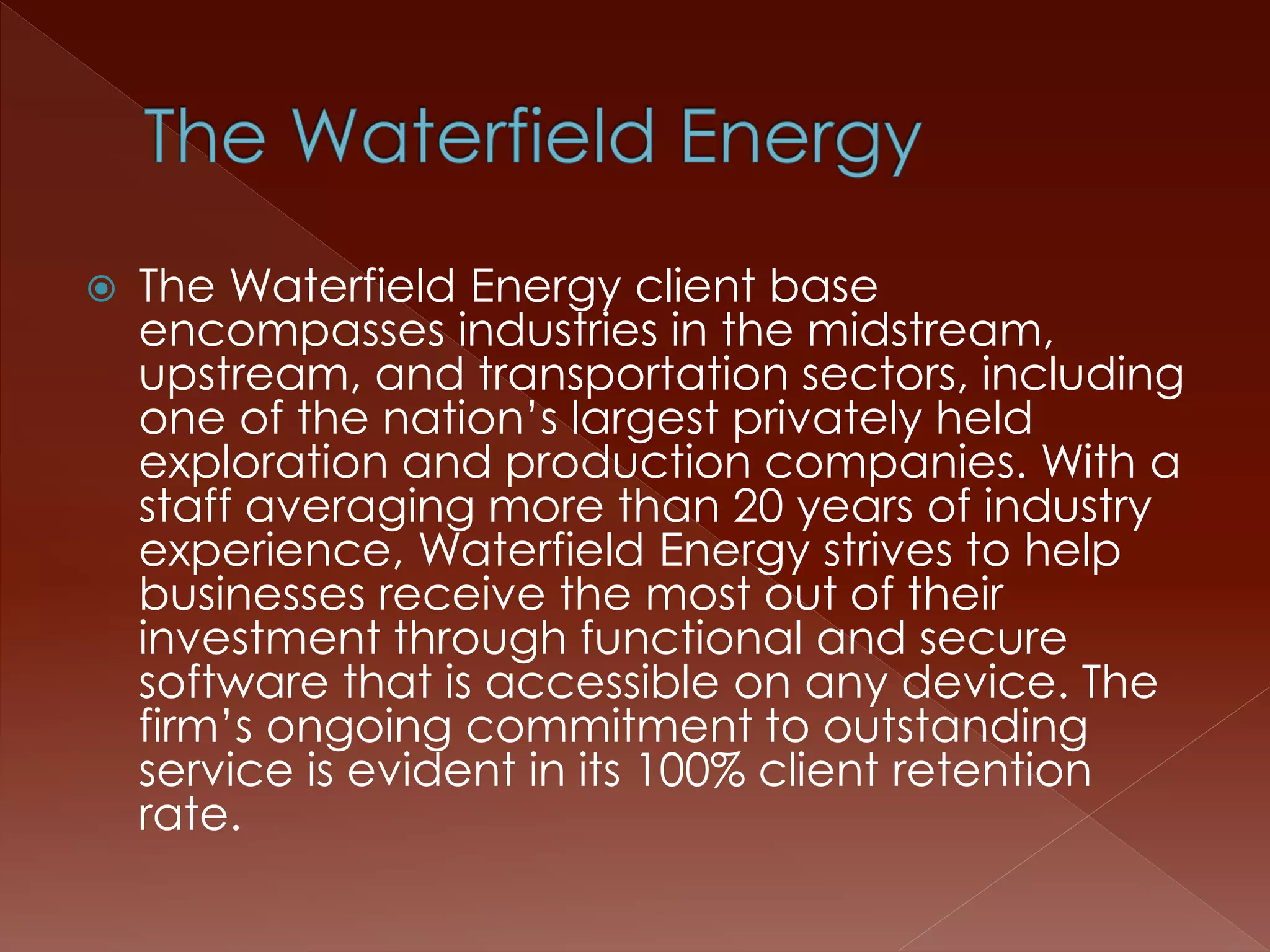 The Waterfield Energy

The Waterfield Energy client base encompasses industries in the midstream, upstream, and transportation sectors, including one of the nation’s largest privately held exploration and production companies. With a staff averaging more than 20 years of industry experience, Waterfield Energy strives to help businesses receive the most out of their investment through functional and secure software that is accessible on any device. The firm’s ongoing commitment to outstanding service is evident in its 100% client retention rate.